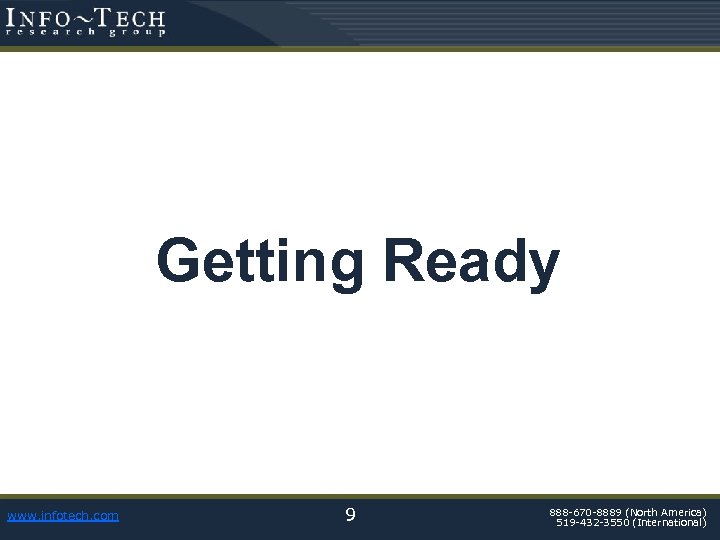 INFO~TECH
research group

Getting Ready

www.infotech.com

9

888-670-8889 (North America)
519-432-3550 (International)